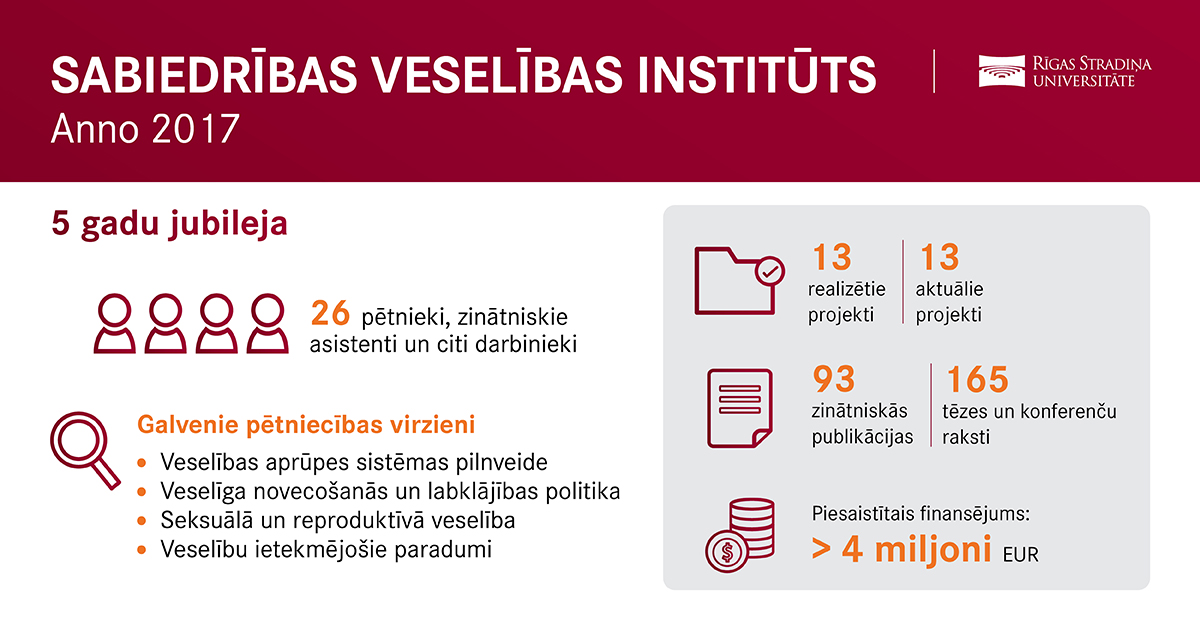 SABIEDRĪBAS VESELĪBAS INSTITŪTS
Anno 2017

RĪGAS STRADIŅA UNIVERSITĀTE

5 gadu jubileja

26 pētnieki, zinātniskie asistenti un citi darbinieki

Galvenie pētniecības virzieni
• Veselības aprūpes sistēmas pilnveide
• Veselīga novecošanās un labklājības politika
• Seksuālā un reproduktīvā veselība
• Veselību ietekmējošie paradumi

13
realizētie projekti

13
aktuālie projekti

93
zinātniskās publikācijas

165
tēzes un konferenču raksti

Piesaistītais finansējums:
> 4 miljoni EUR